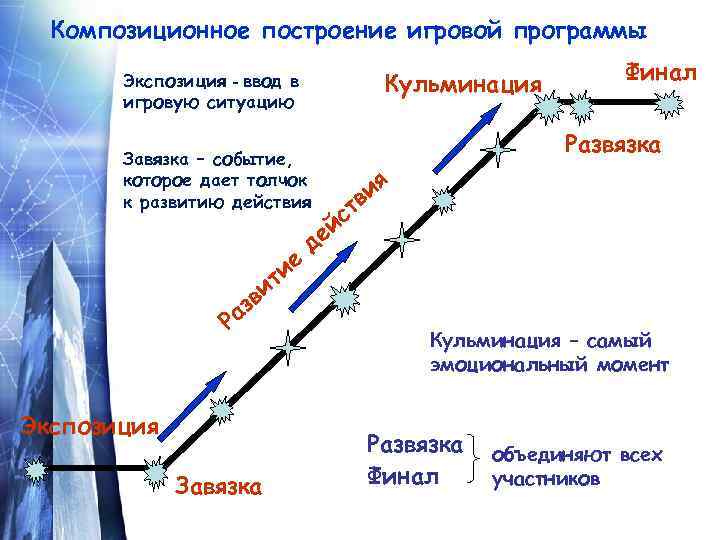 Композиционное построение игровой программы

Экспозиция - ввод в игровую ситуацию

Завязка – событие, которое дает толчок к развитию действия

Кульминация

Финал

Развязка

Развитие действия

Кульминация – самый эмоциональный момент

Экспозиция

Завязка

Развязка
Финал
объединяют всех участников